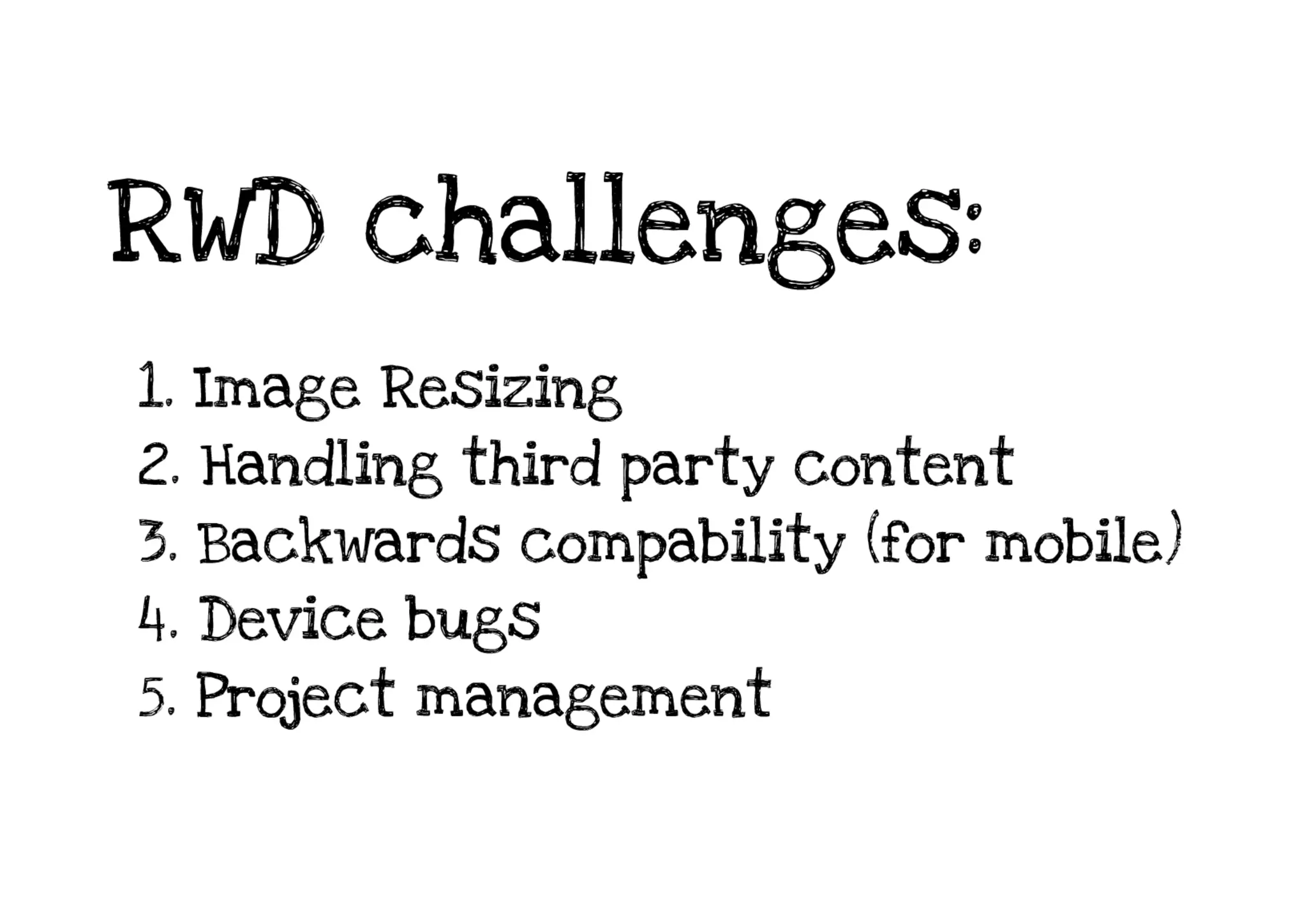 RWD challenges:

1. Image Resizing
2. Handling third party content
3. Backwards compability (for mobile)
4. Device bugs
5. Project management